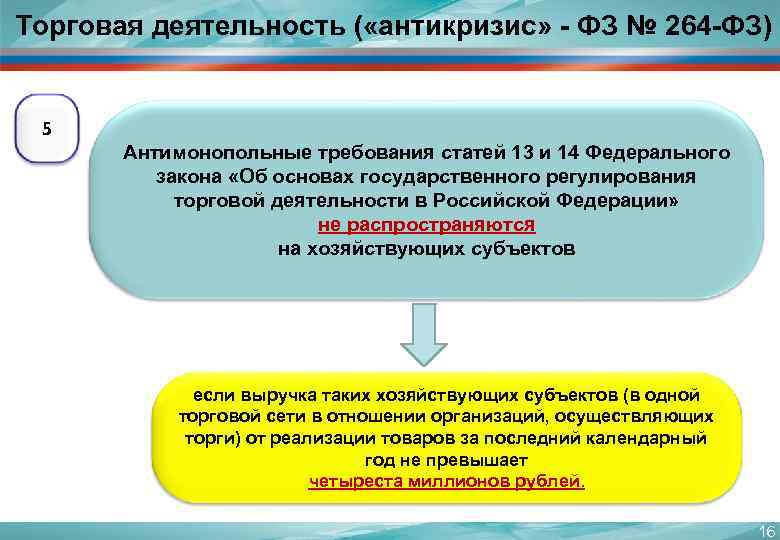 Торговая деятельность («антикризис» - ФЗ № 264-ФЗ)

5

Антимонопольные требования статей 13 и 14 Федерального закона «Об основах государственного регулирования торговой деятельности в Российской Федерации» не распространяются на хозяйствующих субъектов

если выручка таких хозяйствующих субъектов (в одной торговой сети в отношении организаций, осуществляющих торги) от реализации товаров за последний календарный год не превышает четыреста миллионов рублей.

16